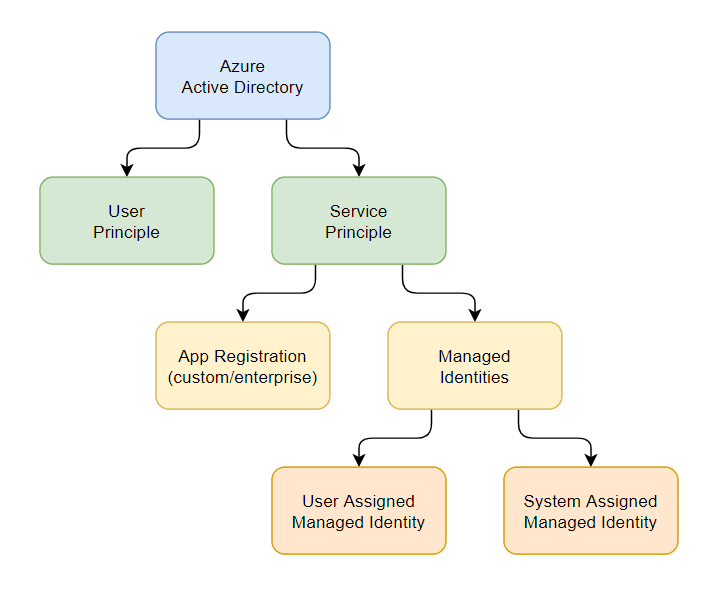 Azure
Active Directory

User
Principle

Service
Principle

App Registration
(custom/enterprise)

Managed
Identities

User Assigned
Managed Identity

System Assigned
Managed Identity